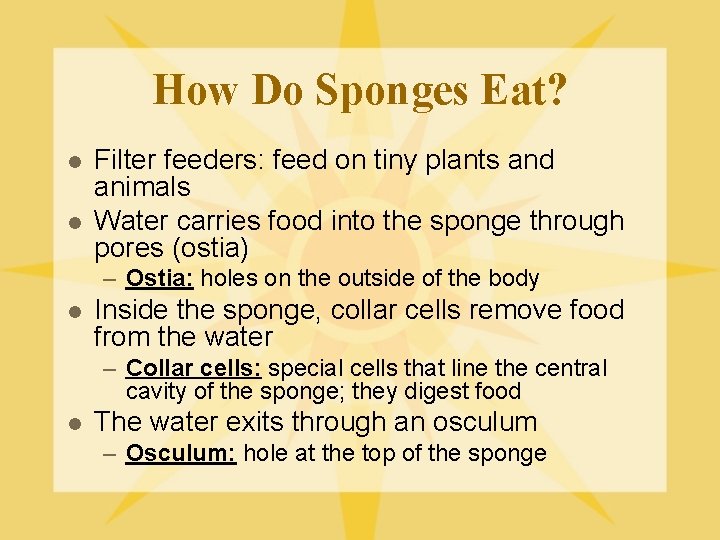 How Do Sponges Eat?

- Filter feeders: feed on tiny plants and animals
- Water carries food into the sponge through pores (ostia)
  – Ostia: holes on the outside of the body
- Inside the sponge, collar cells remove food from the water
  – Collar cells: special cells that line the central cavity of the sponge; they digest food
- The water exits through an osculum
  – Osculum: hole at the top of the sponge